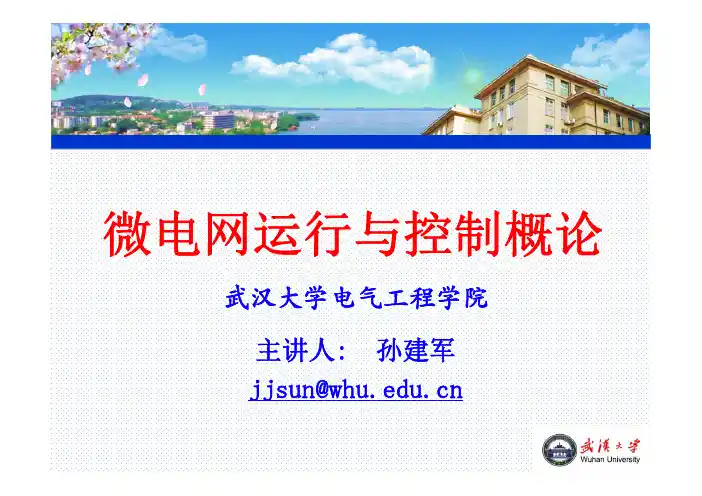 微电网运行与控制概论

武汉大学电气工程学院

主讲人： 孙建军

jjsun@whu.edu.cn

武漢大學
Wuhan University